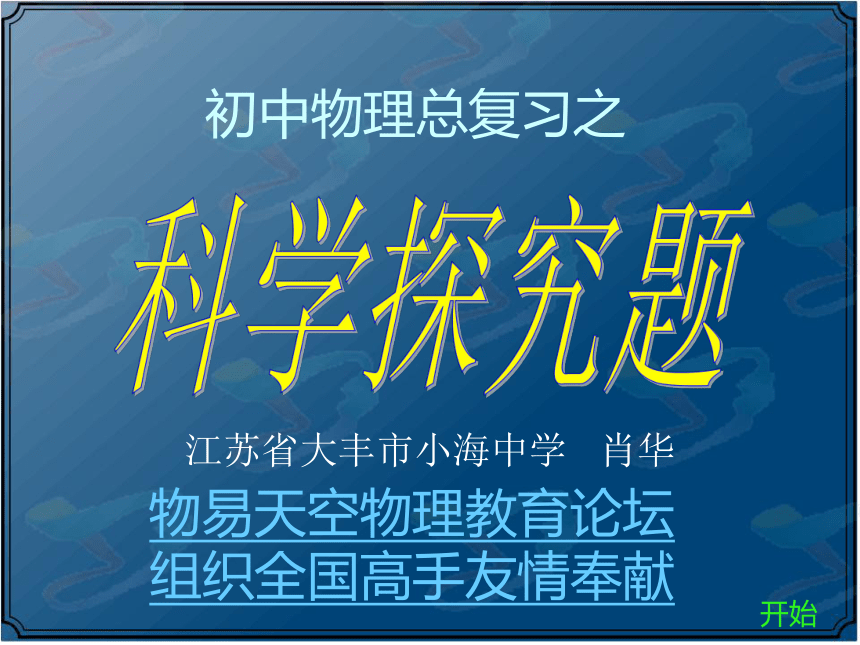 初中物理总复习之

科学探究题

江苏省大丰市小海中学 肖华

物易天空物理教育论坛
组织全国高手友情奉献

开始